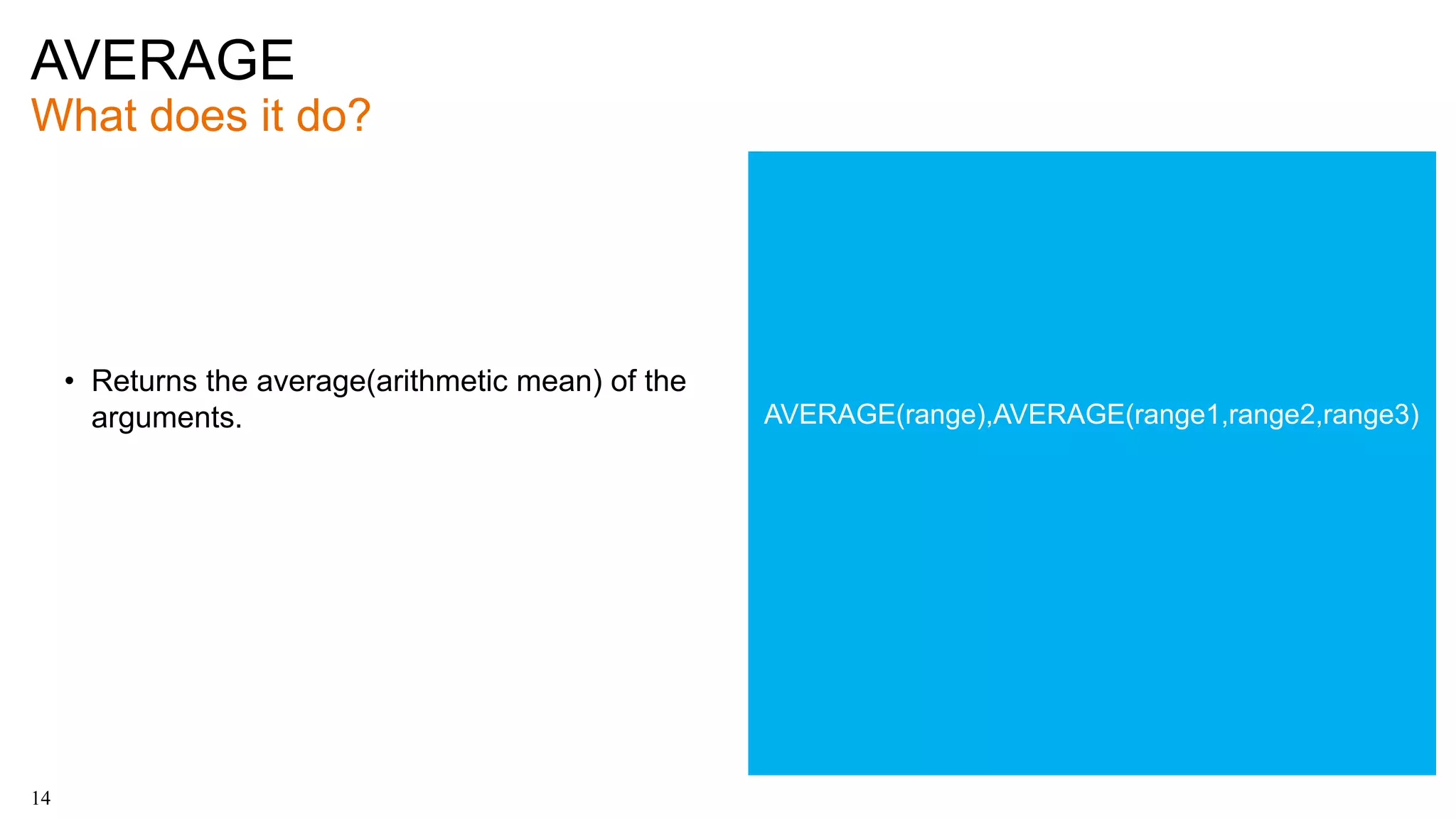 AVERAGE
What does it do?

• Returns the average(arithmetic mean) of the arguments.

AVERAGE(range),AVERAGE(range1,range2,range3)

14